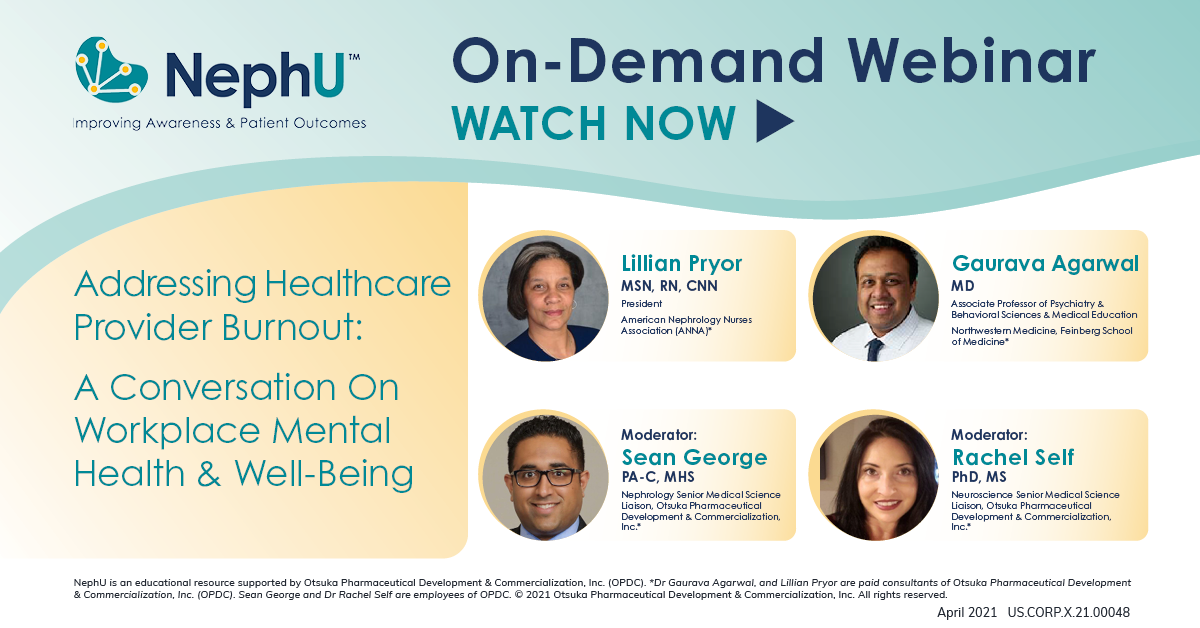 NephU™
Improving Awareness & Patient Outcomes

On-Demand Webinar
WATCH NOW

Addressing Healthcare Provider Burnout:

A Conversation On Workplace Mental Health & Well-Being

Lillian Pryor
MSN, RN, CNN
President
American Nephrology Nurses Association (ANNA)*

Gaurava Agarwal
MD
Associate Professor of Psychiatry & Behavioral Sciences & Medical Education
Northwestern Medicine, Feinberg School of Medicine*

Moderator:
Sean George
PA-C, MHS
Nephrology Senior Medical Science Liaison, Otsuka Pharmaceutical Development & Commercialization, Inc.*

Moderator:
Rachel Self
PhD, MS
Neuroscience Senior Medical Science Liaison, Otsuka Pharmaceutical Development & Commercialization, Inc.*

NephU is an educational resource supported by Otsuka Pharmaceutical Development & Commercialization, Inc. (OPDC). *Dr Gaurava Agarwal, and Lillian Pryor are paid consultants of Otsuka Pharmaceutical Development & Commercialization, Inc. (OPDC). Sean George and Dr Rachel Self are employees of OPDC. © 2021 Otsuka Pharmaceutical Development & Commercialization, Inc. All rights reserved.

April 2021 US.CORP.X.21.00048